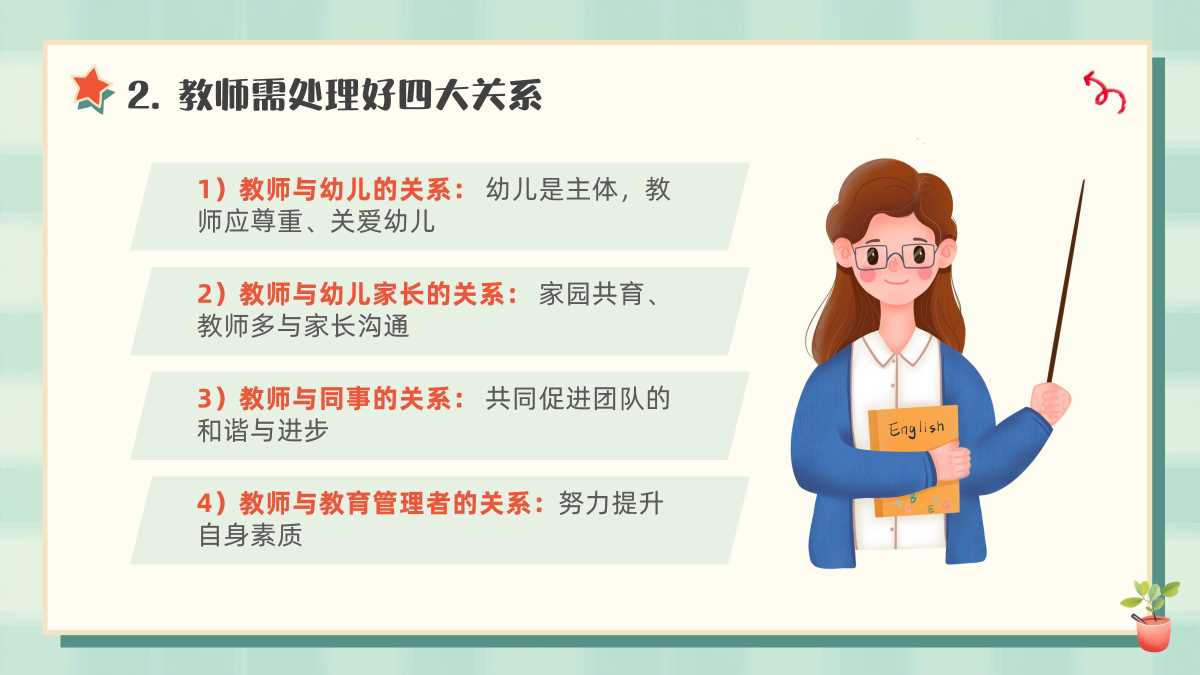 2. 教师需处理好四大关系

1）教师与幼儿的关系： 幼儿是主体，教师应尊重、关爱幼儿

2）教师与幼儿家长的关系： 家园共育、教师多与家长沟通

3）教师与同事的关系： 共同促进团队的和谐与进步

4）教师与教育管理者的关系：努力提升自身素质

English